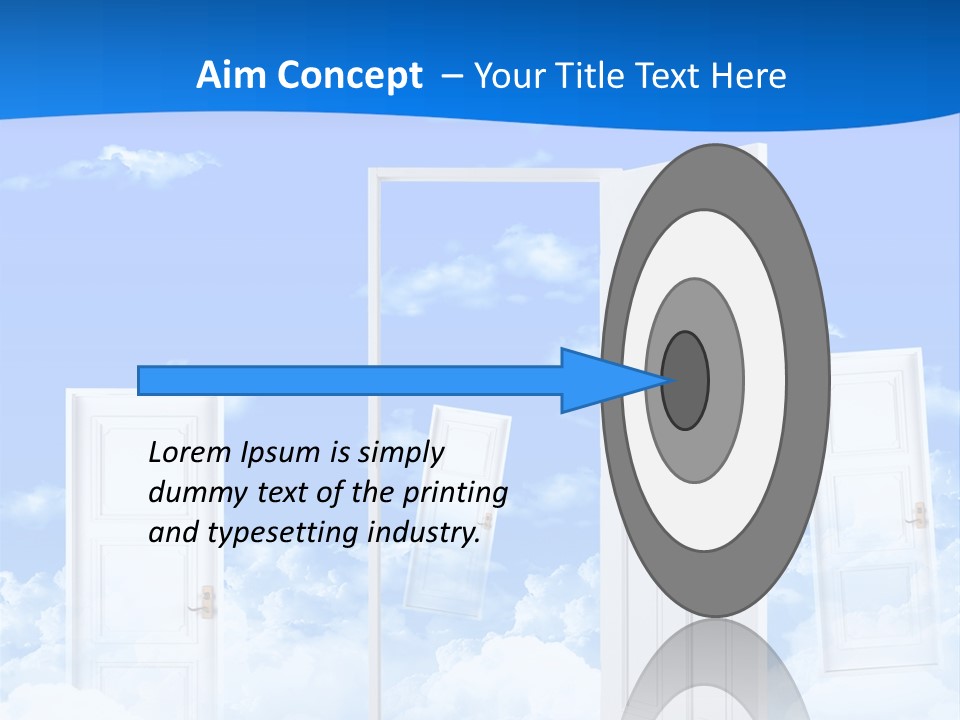 Aim Concept – Your Title Text Here

Lorem Ipsum is simply dummy text of the printing and typesetting industry.